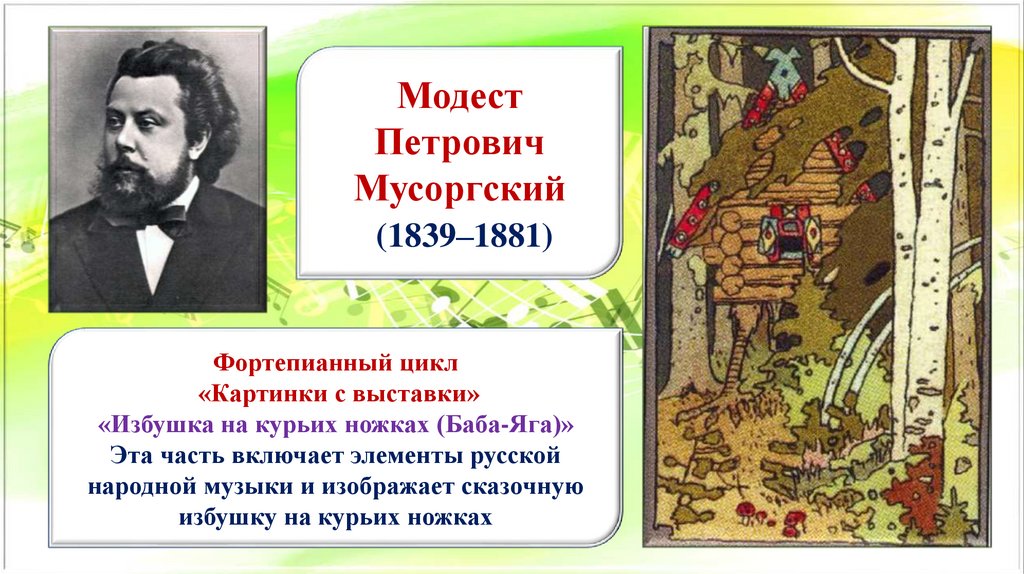 Модест Петрович Мусоргский (1839–1881)

Фортепианный цикл
«Картинки с выставки»
«Избушка на курьих ножках (Баба-Яга)»
Эта часть включает элементы русской народной музыки и изображает сказочную избушку на курьих ножках